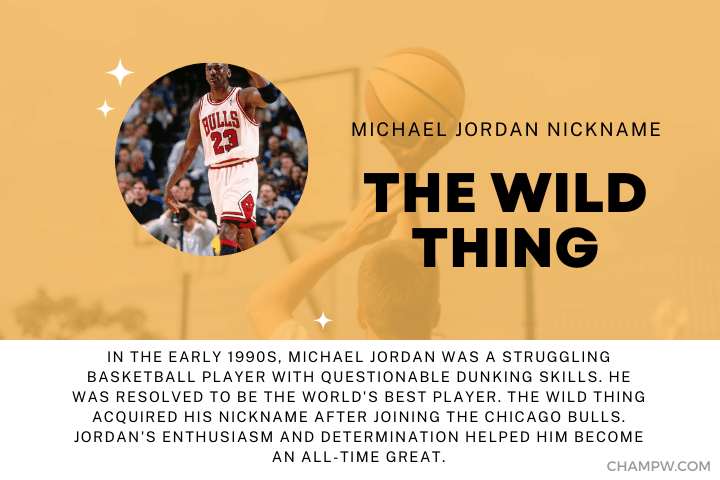 BULLS 23

MICHAEL JORDAN NICKNAME

THE WILD THING

IN THE EARLY 1990S, MICHAEL JORDAN WAS A STRUGGLING BASKETBALL PLAYER WITH QUESTIONABLE DUNKING SKILLS. HE WAS RESOLVED TO BE THE WORLD'S BEST PLAYER. THE WILD THING ACQUIRED HIS NICKNAME AFTER JOINING THE CHICAGO BULLS. JORDAN'S ENTHUSIASM AND DETERMINATION HELPED HIM BECOME AN ALL-TIME GREAT.

CHAMPW.COM